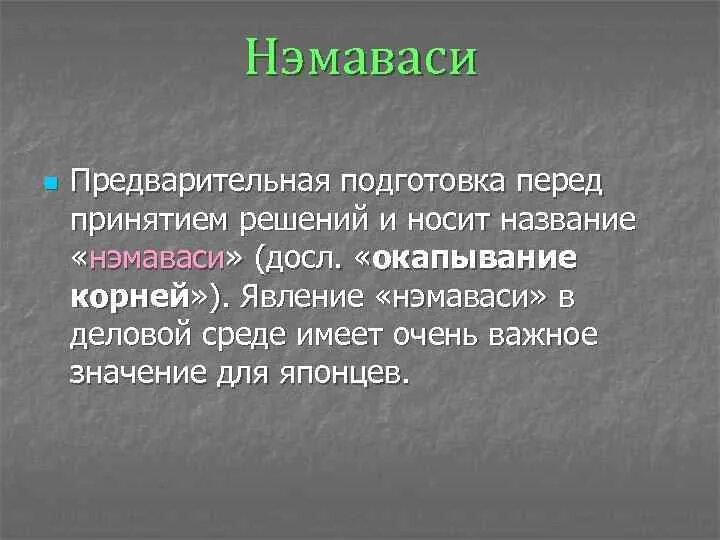 Нэмаваси

Предварительная подготовка перед принятием решений и носит название «нэмаваси» (досл. «окапывание корней»). Явление «нэмаваси» в деловой среде имеет очень важное значение для японцев.